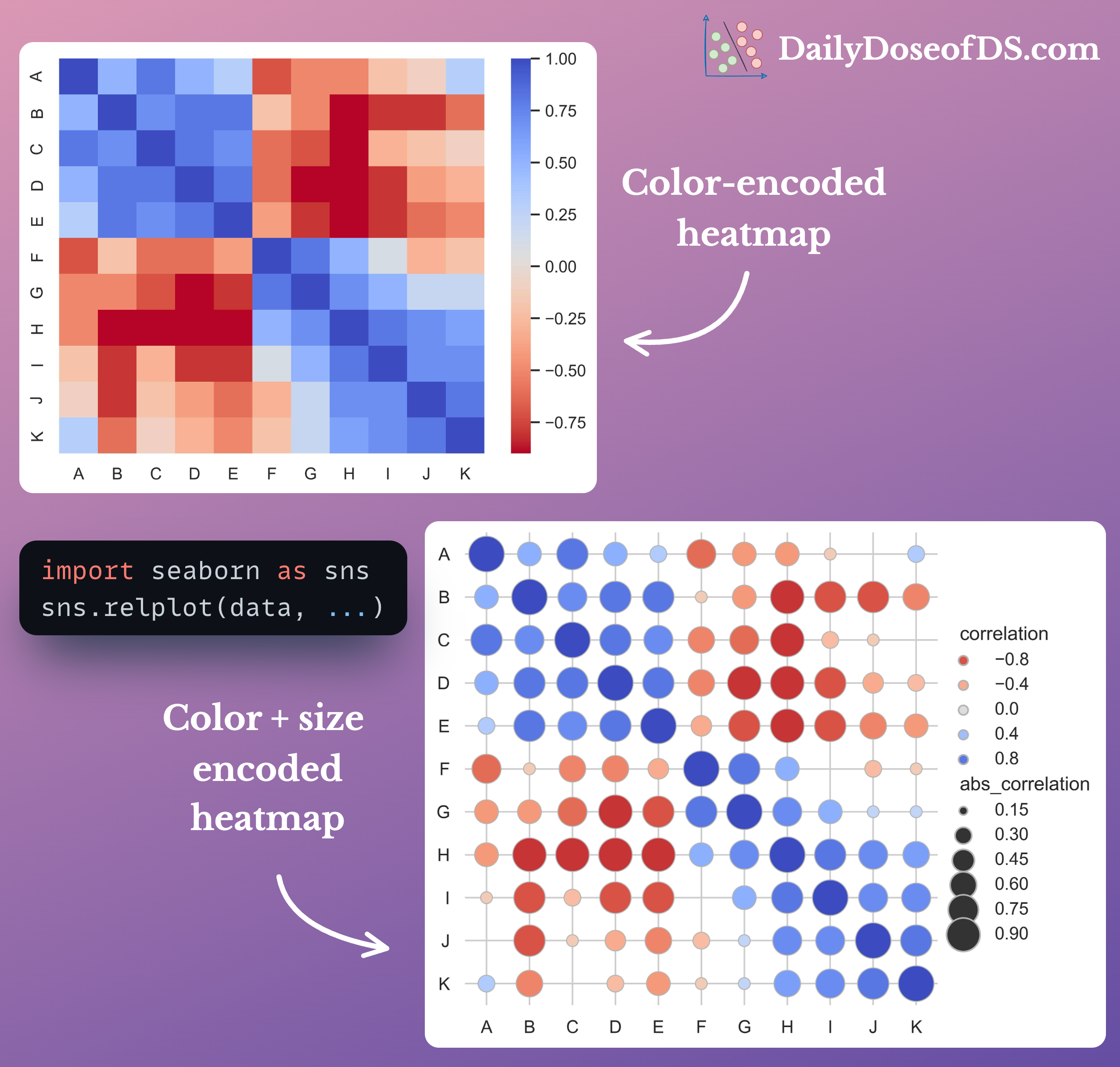 DailyDoseofDS.com

A
B
C
D
E
F
G
H
I
J
K

A B C D E F G H I J K

1.00
0.75
0.50
0.25
0.00
−0.25
−0.50
−0.75

Color-encoded heatmap

import seaborn as sns
sns.relplot(data, ...)

Color + size encoded heatmap

A
B
C
D
E
F
G
H
I
J
K

A B C D E F G H I J K

correlation
−0.8
−0.4
0.0
0.4
0.8
abs_correlation
0.15
0.30
0.45
0.60
0.75
0.90